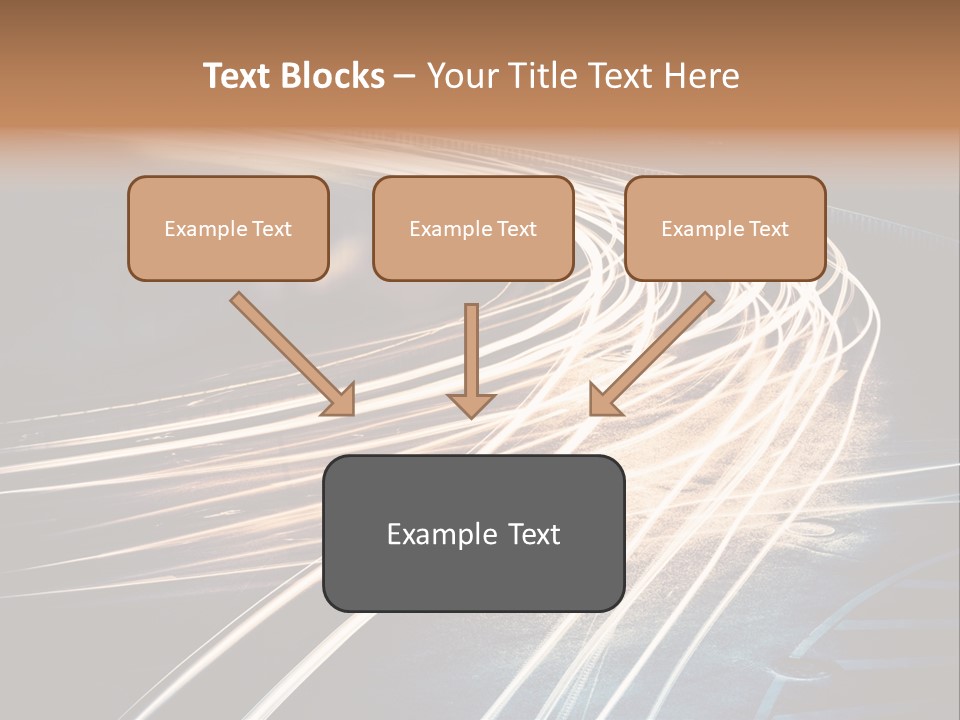 Text Blocks – Your Title Text Here

Example Text

Example Text

Example Text

Example Text